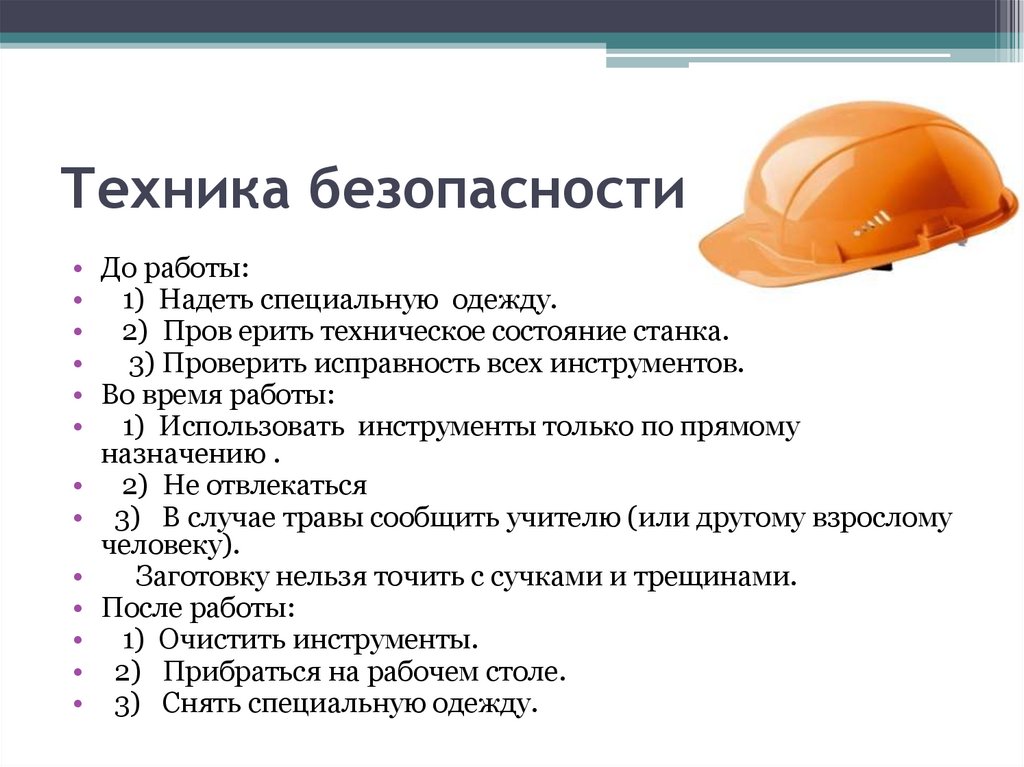 Техника безопасности

• До работы:
• 1) Надеть специальную одежду.
• 2) Пров ерить техническое состояние станка.
• 3) Проверить исправность всех инструментов.
• Во время работы:
• 1) Использовать инструменты только по прямому назначению .
• 2) Не отвлекаться
• 3) В случае травы сообщить учителю (или другому взрослому человеку).
• Заготовку нельзя точить с сучками и трещинами.
• После работы:
• 1) Очистить инструменты.
• 2) Прибраться на рабочем столе.
• 3) Снять специальную одежду.